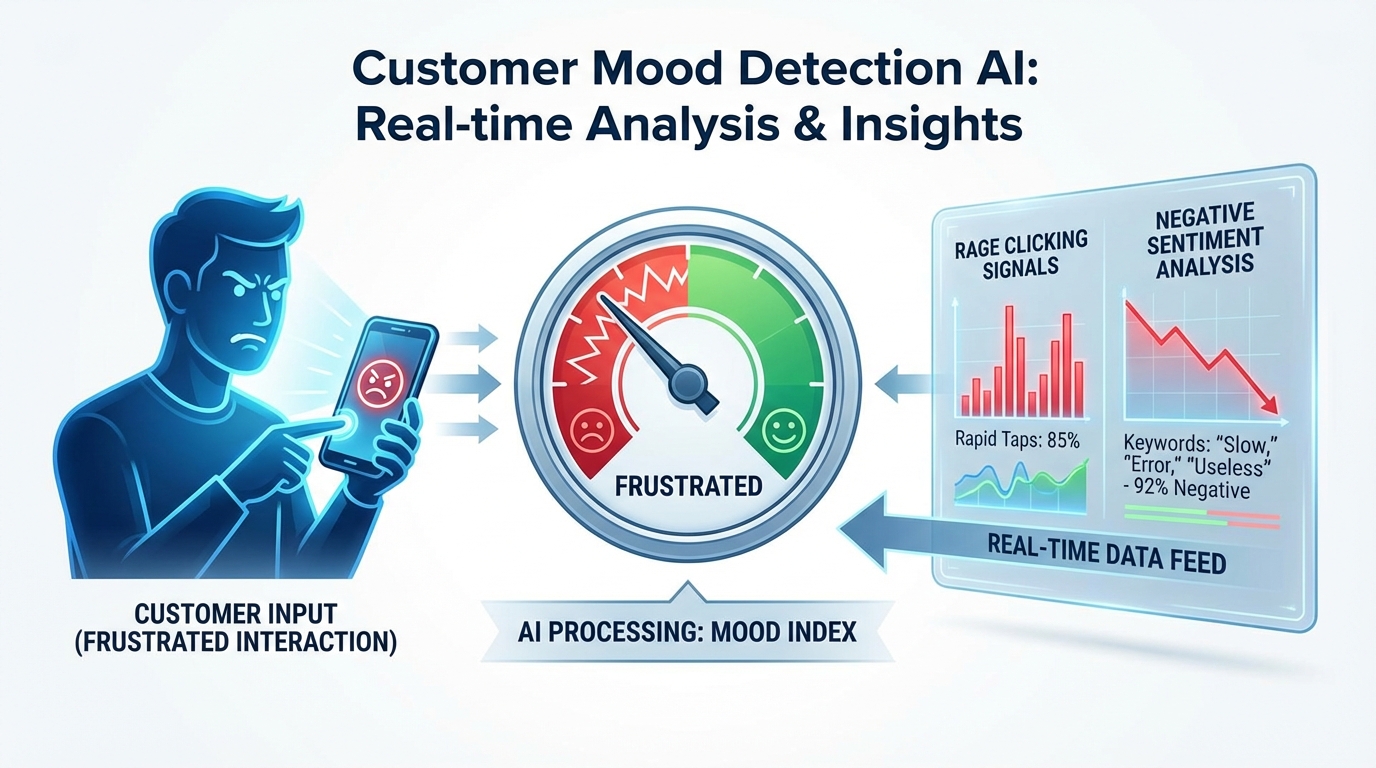 Customer Mood Detection AI: Real-time Analysis & Insights

CUSTOMER INPUT (FRUSTRATED INTERACTION)

FRUSTRATED

AI PROCESSING: MOOD INDEX

RAGE CLICKING SIGNALS

Rapid Taps: 85%

NEGATIVE SENTIMENT ANALYSIS

Keywords: "Slow," "Error," "Useless" - 92% Negative

REAL-TIME DATA FEED